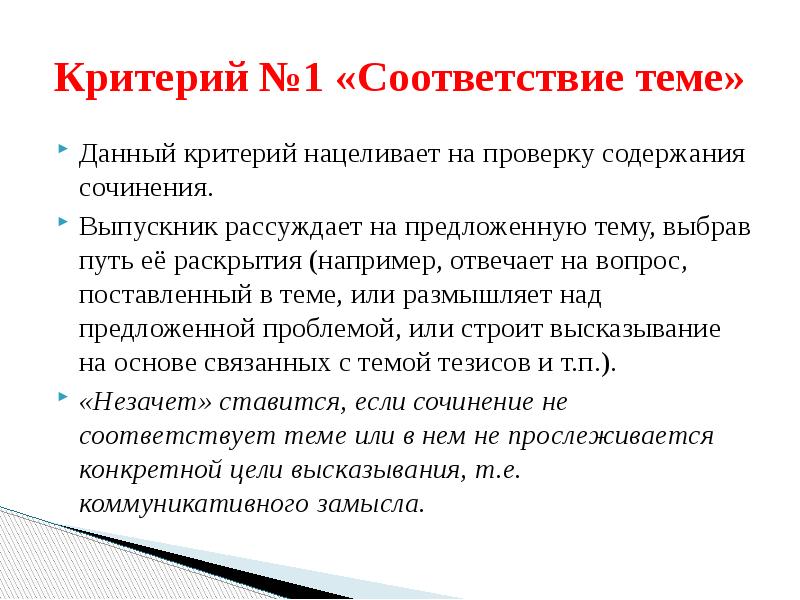 Критерий №1 «Соответствие теме»

Данный критерий нацеливает на проверку содержания сочинения.

Выпускник рассуждает на предложенную тему, выбрав путь её раскрытия (например, отвечает на вопрос, поставленный в теме, или размышляет над предложенной проблемой, или строит высказывание на основе связанных с темой тезисов и т.п.).

«Незачет» ставится, если сочинение не соответствует теме или в нем не прослеживается конкретной цели высказывания, т.е. коммуникативного замысла.